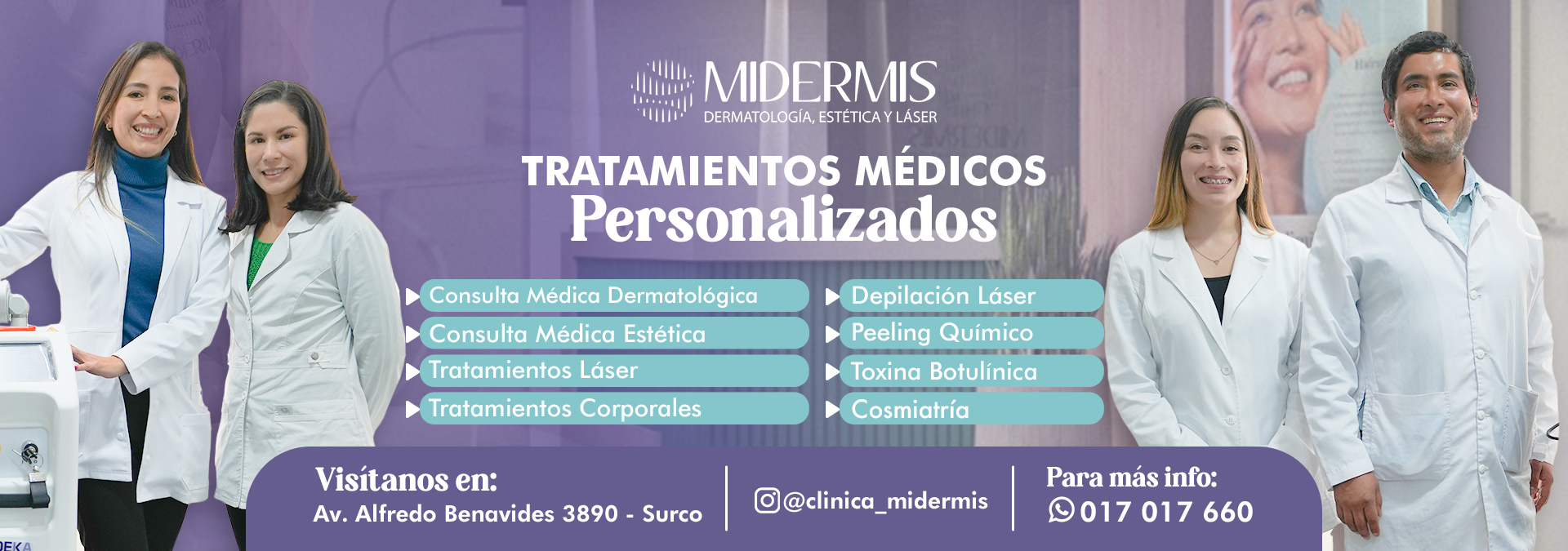 MIDERMIS
DERMATOLOGÍA, ESTÉTICA Y LÁSER

TRATAMIENTOS MÉDICOS
Personalizados

Consulta Médica Dermatológica
Consulta Médica Estética
Tratamientos Láser
Tratamientos Corporales

Depilación Láser
Peeling Químico
Toxina Botulínica
Cosmiatría

Visítanos en:
Av. Alfredo Benavides 3890 - Surco

@clinica_midermis

Para más info:
017 017 660

DEKA